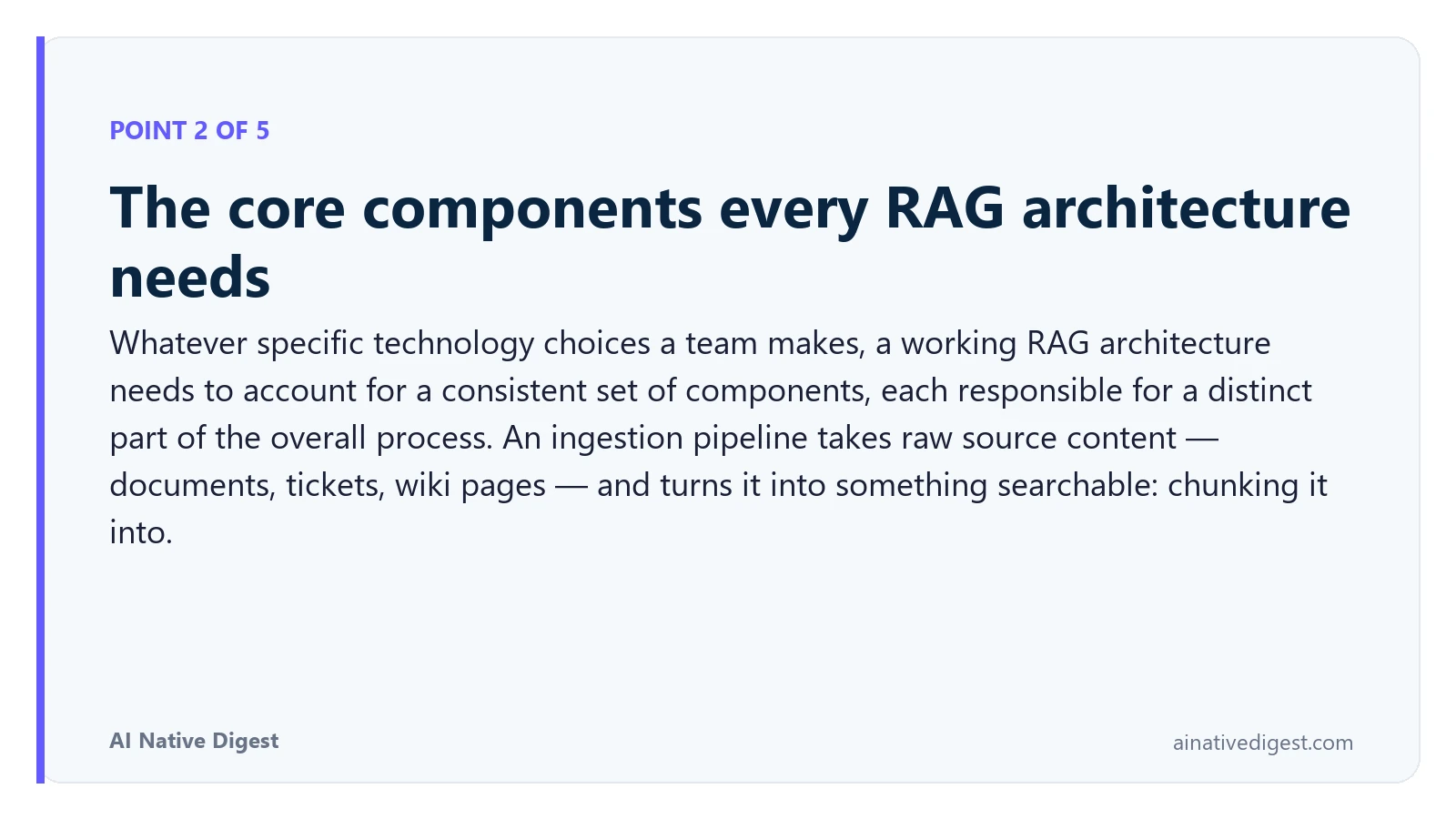 POINT 2 OF 5

The core components every RAG architecture needs

Whatever specific technology choices a team makes, a working RAG architecture needs to account for a consistent set of components, each responsible for a distinct part of the overall process. An ingestion pipeline takes raw source content — documents, tickets, wiki pages — and turns it into something searchable: chunking it into.

AI Native Digest

ainativedigest.com